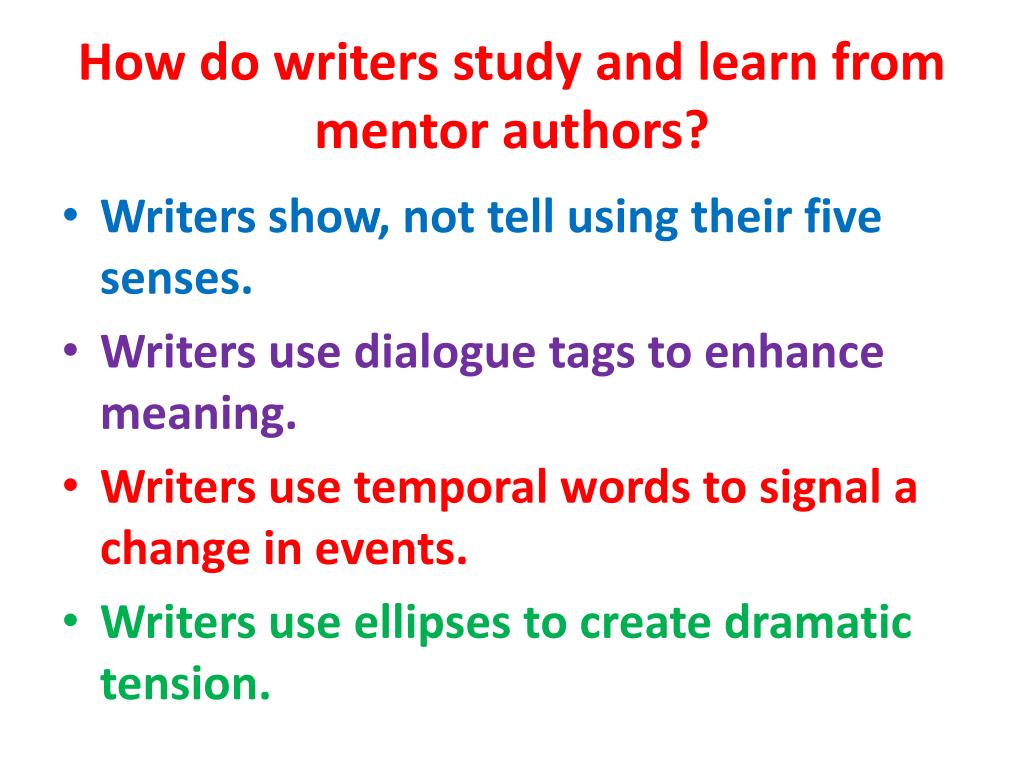 How do writers study and learn from mentor authors?

• Writers show, not tell using their five senses.
• Writers use dialogue tags to enhance meaning.
• Writers use temporal words to signal a change in events.
• Writers use ellipses to create dramatic tension.